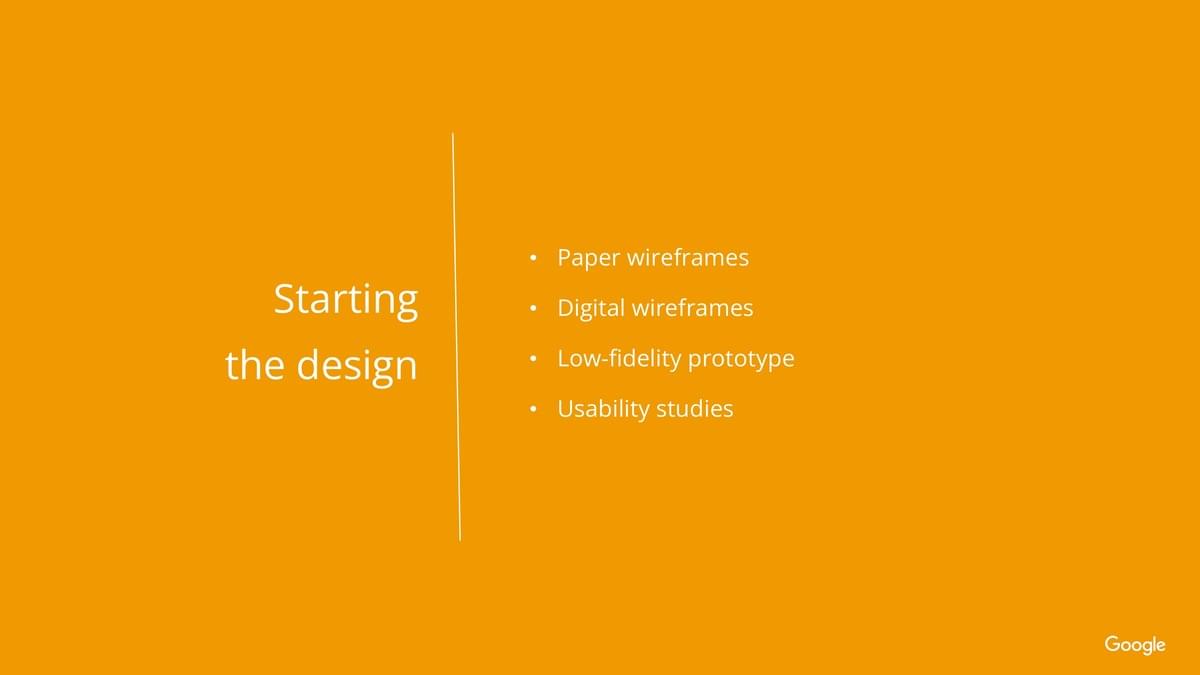 Starting
the design

• Paper wireframes
• Digital wireframes
• Low-fidelity prototype
• Usability studies

Google